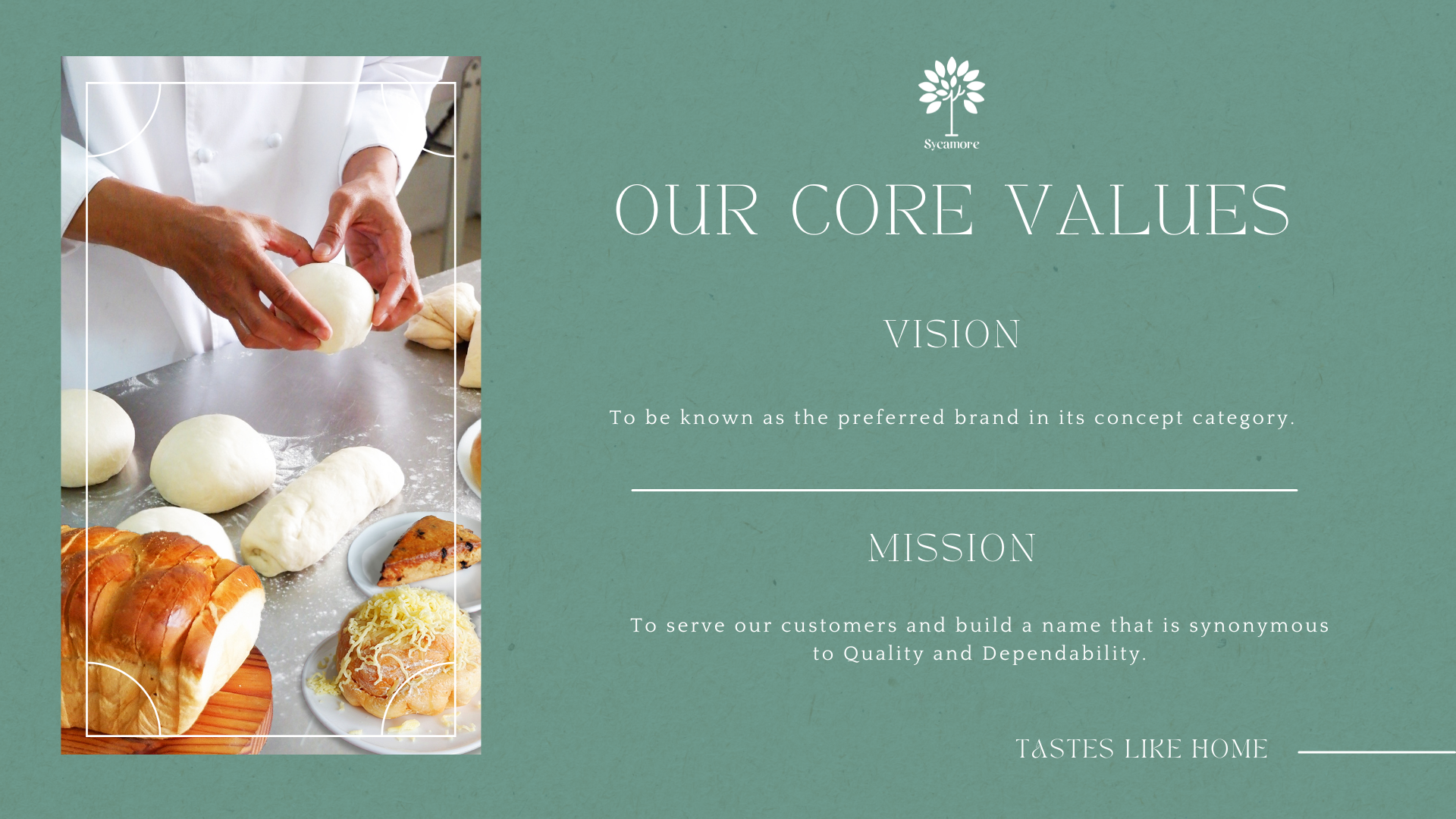 Sycamore

OUR CORE VALUES

VISION

To be known as the preferred brand in its concept category.

MISSION

To serve our customers and build a name that is synonymous to Quality and Dependability.

TASTES LIKE HOME